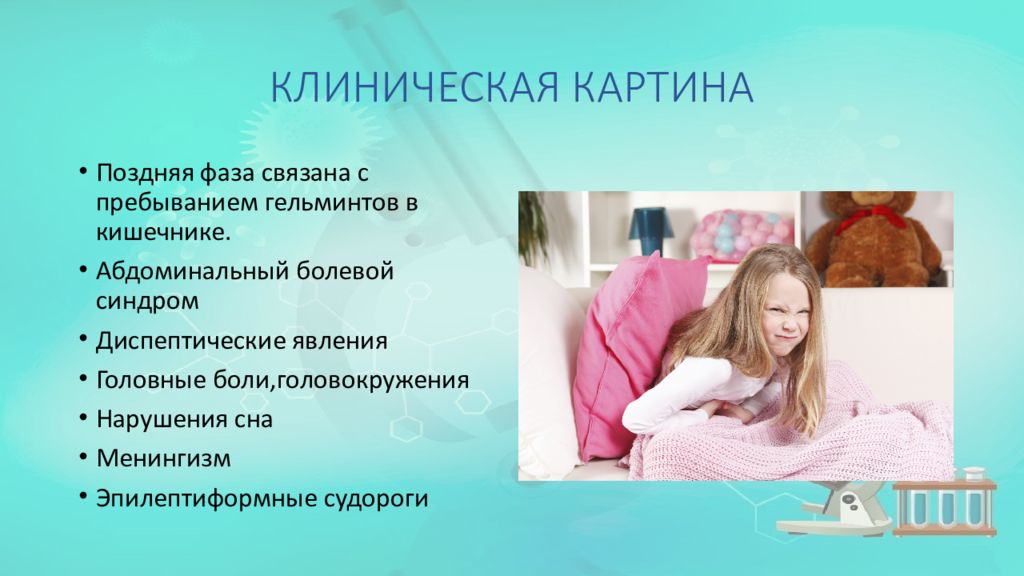 КЛИНИЧЕСКАЯ КАРТИНА

• Поздняя фаза связана с пребыванием гельминтов в кишечнике.
• Абдоминальный болевой синдром
• Диспептические явления
• Головные боли,головокружения
• Нарушения сна
• Менингизм
• Эпилептиформные судороги